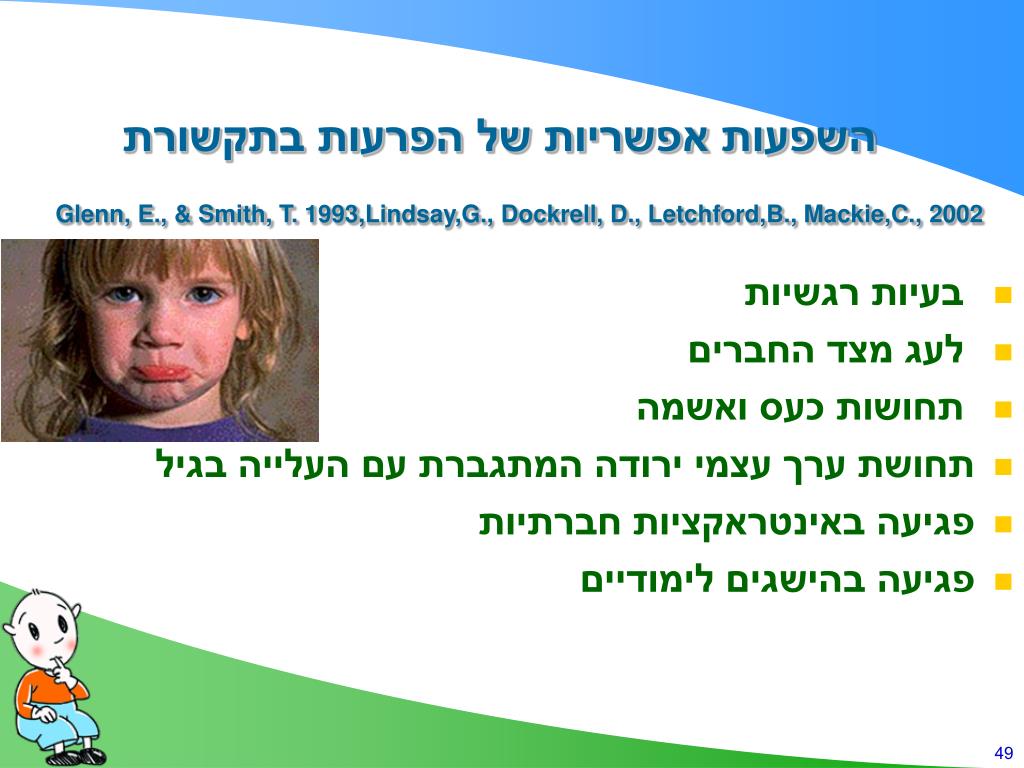 השפעות אפשריות של הפרעות בתקשורת

Glenn, E., & Smith, T. 1993,Lindsay,G., Dockrell, D., Letchford,B., Mackie,C., 2002

- בעיות רגשיות
- לעג מצד החברים
- תחושות כעס ואשמה
- תחושת ערך עצמי ירודה המתגברת עם העלייה בגיל
- פגיעה באינטראקציות חברתיות
- פגיעה בהישגים לימודיים

49